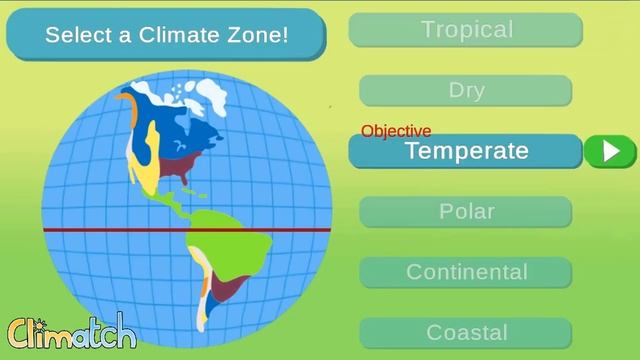 Select a Climate Zone!

Tropical

Dry

Objective

Temperate

Polar

Continental

Coastal

Climatch